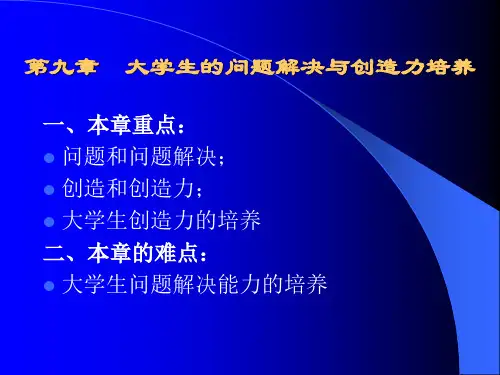 第九章　大学生的问题解决与创造力培养

一、本章重点：

- 问题和问题解决；
- 创造和创造力；
- 大学生创造力的培养

二、本章的难点：

- 大学生问题解决能力的培养